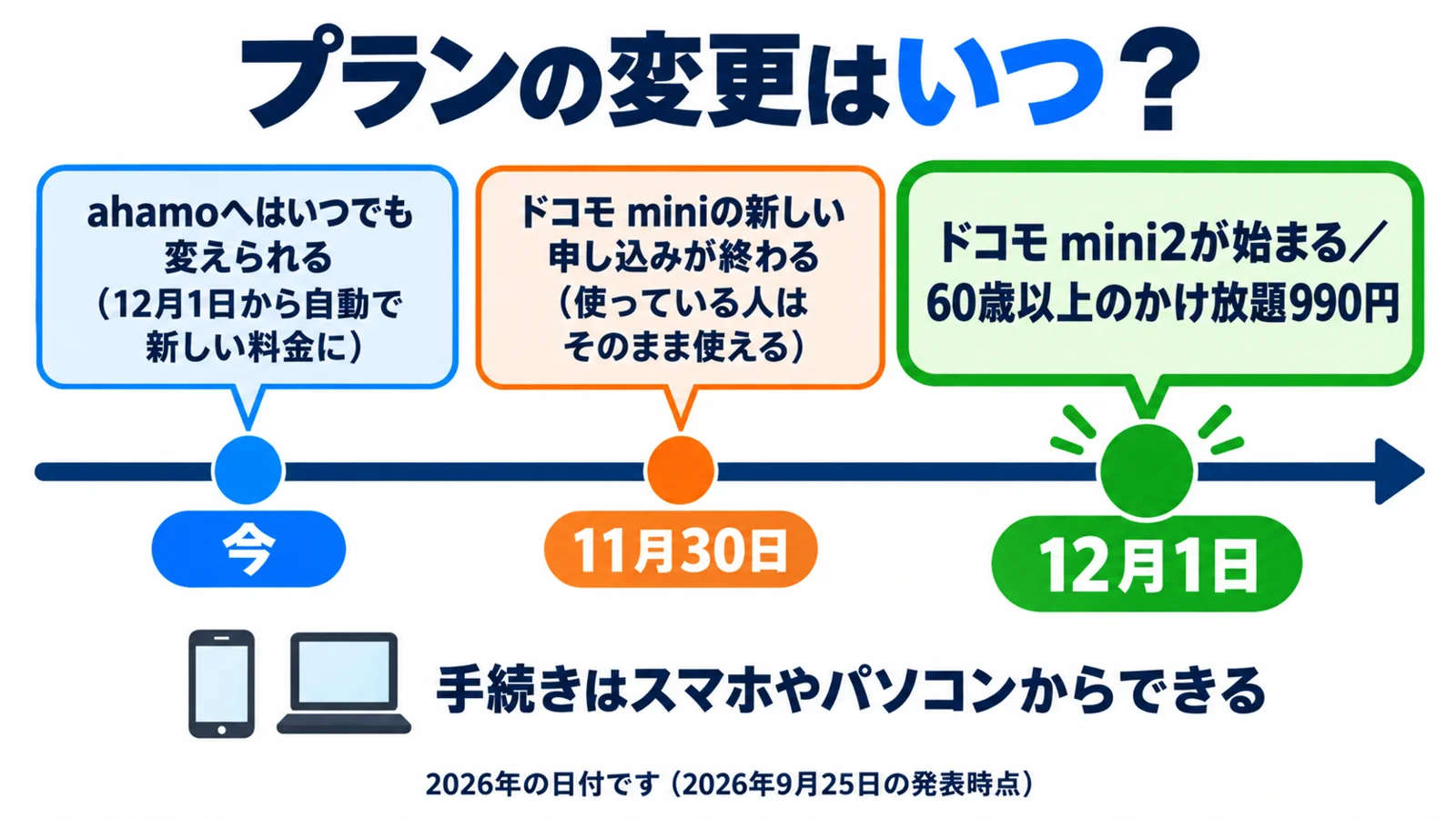 プランの変更はいつ？

ahamoへはいつでも変えられる（12月1日から自動で新しい料金に）

ドコモ miniの新しい申し込みが終わる（使っている人はそのまま使える）

ドコモ mini2が始まる／60歳以上のかけ放題990円

今

11月30日

12月1日

手続きはスマホやパソコンからできる

2026年の日付です（2026年9月25日の発表時点）